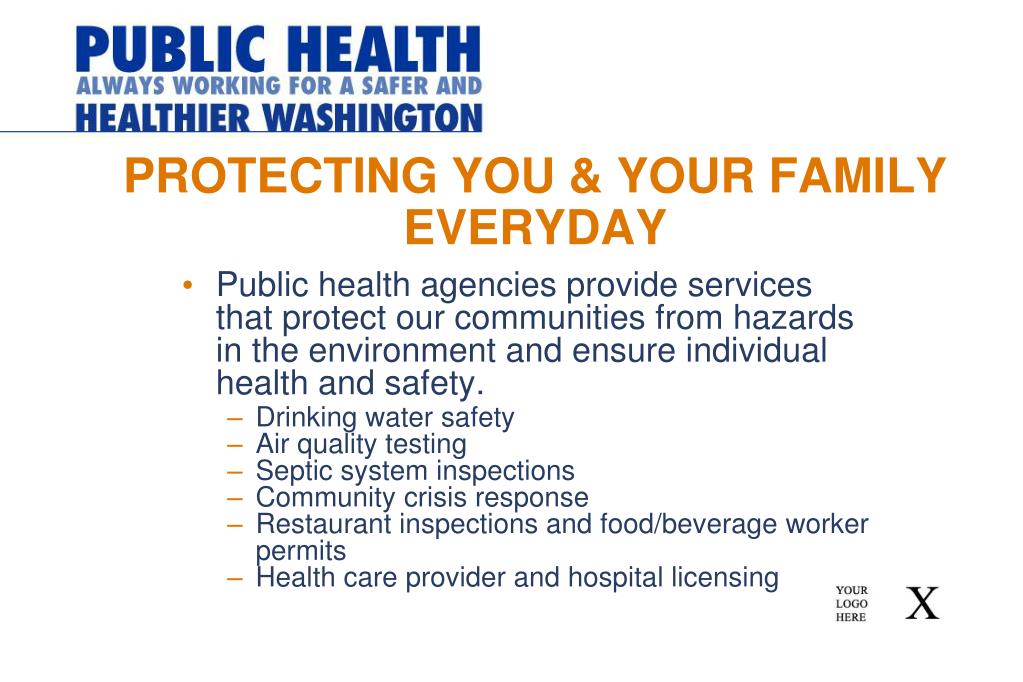 PUBLIC HEALTH
ALWAYS WORKING FOR A SAFER AND
HEALTHIER WASHINGTON

PROTECTING YOU & YOUR FAMILY EVERYDAY

• Public health agencies provide services that protect our communities from hazards in the environment and ensure individual health and safety.
– Drinking water safety
– Air quality testing
– Septic system inspections
– Community crisis response
– Restaurant inspections and food/beverage worker permits
– Health care provider and hospital licensing

YOUR LOGO HERE

X